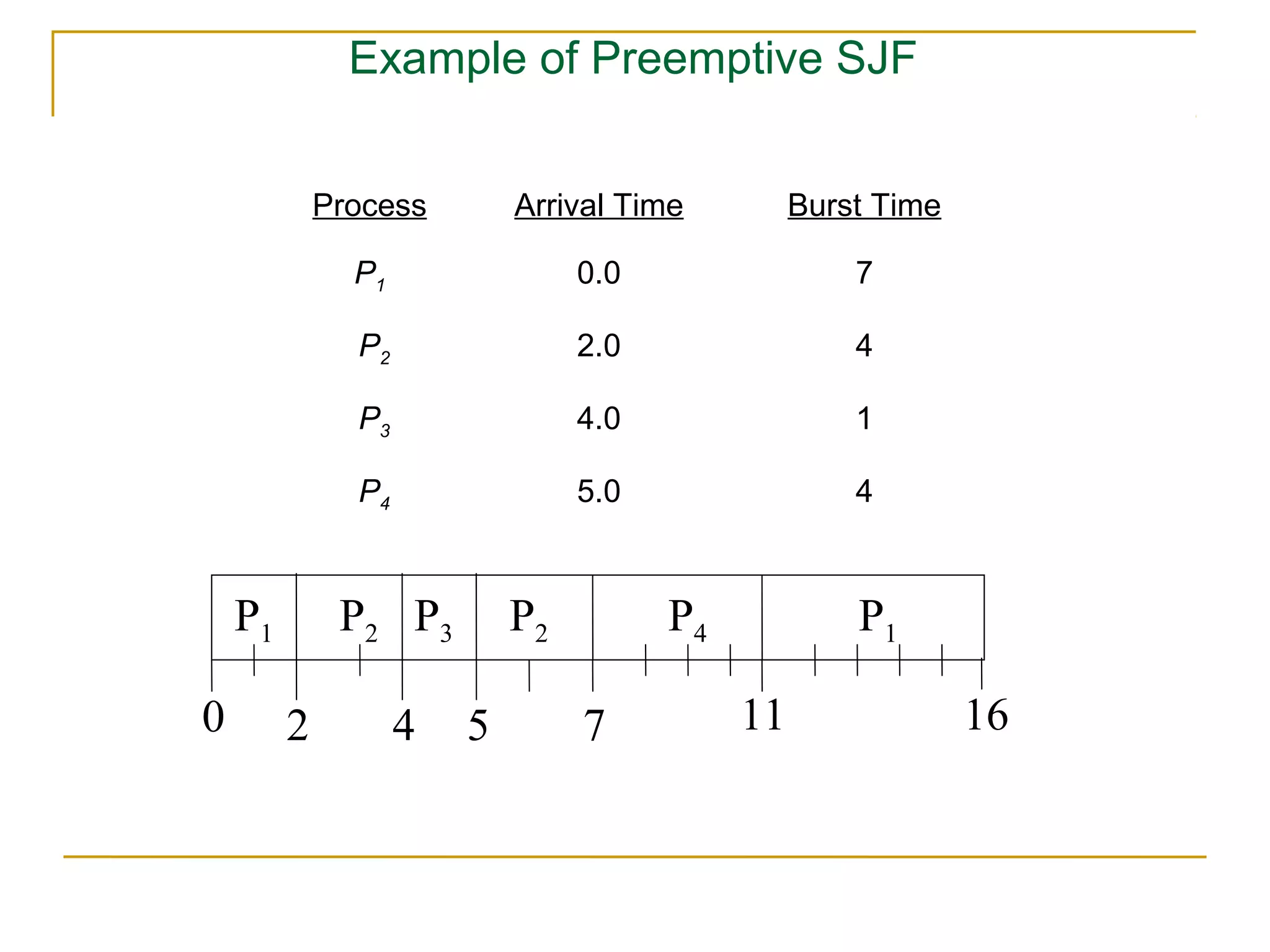 Example of Preemptive SJF

| Process | Arrival Time | Burst Time |
|---|---|---|
| $P_1$ | 0.0 | 7 |
| $P_2$ | 2.0 | 4 |
| $P_3$ | 4.0 | 1 |
| $P_4$ | 5.0 | 4 |

$P_1$ $P_2$ $P_3$ $P_2$ $P_4$ $P_1$

0 2 4 5 7 11 16